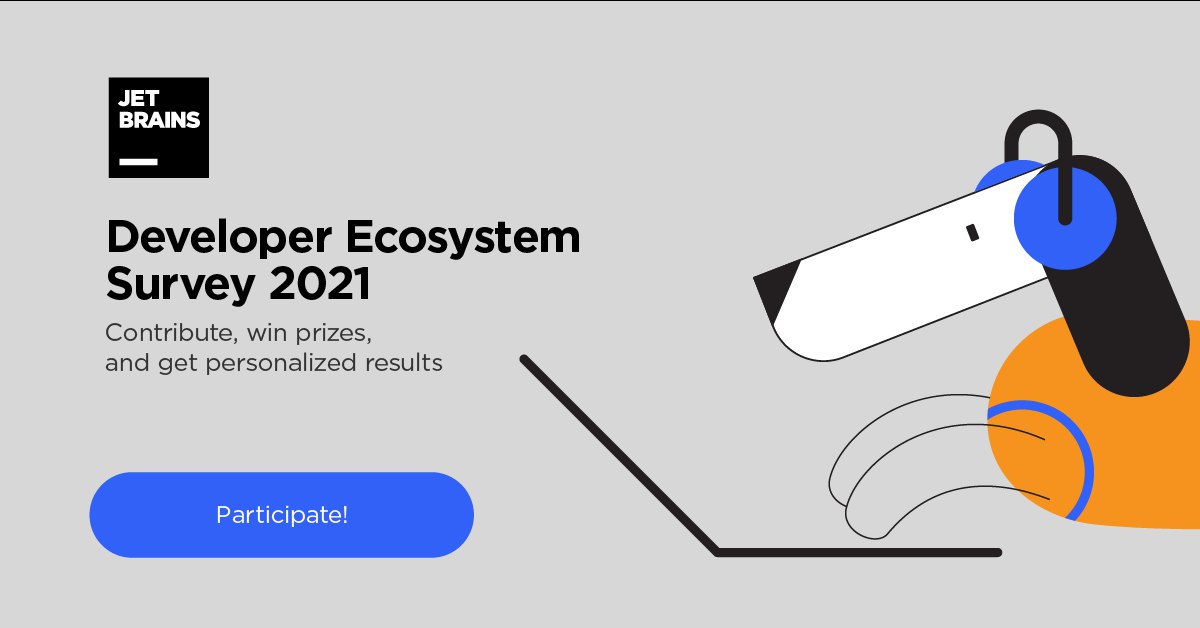 JET BRAINS

Developer Ecosystem Survey 2021

Contribute, win prizes, and get personalized results

Participate!